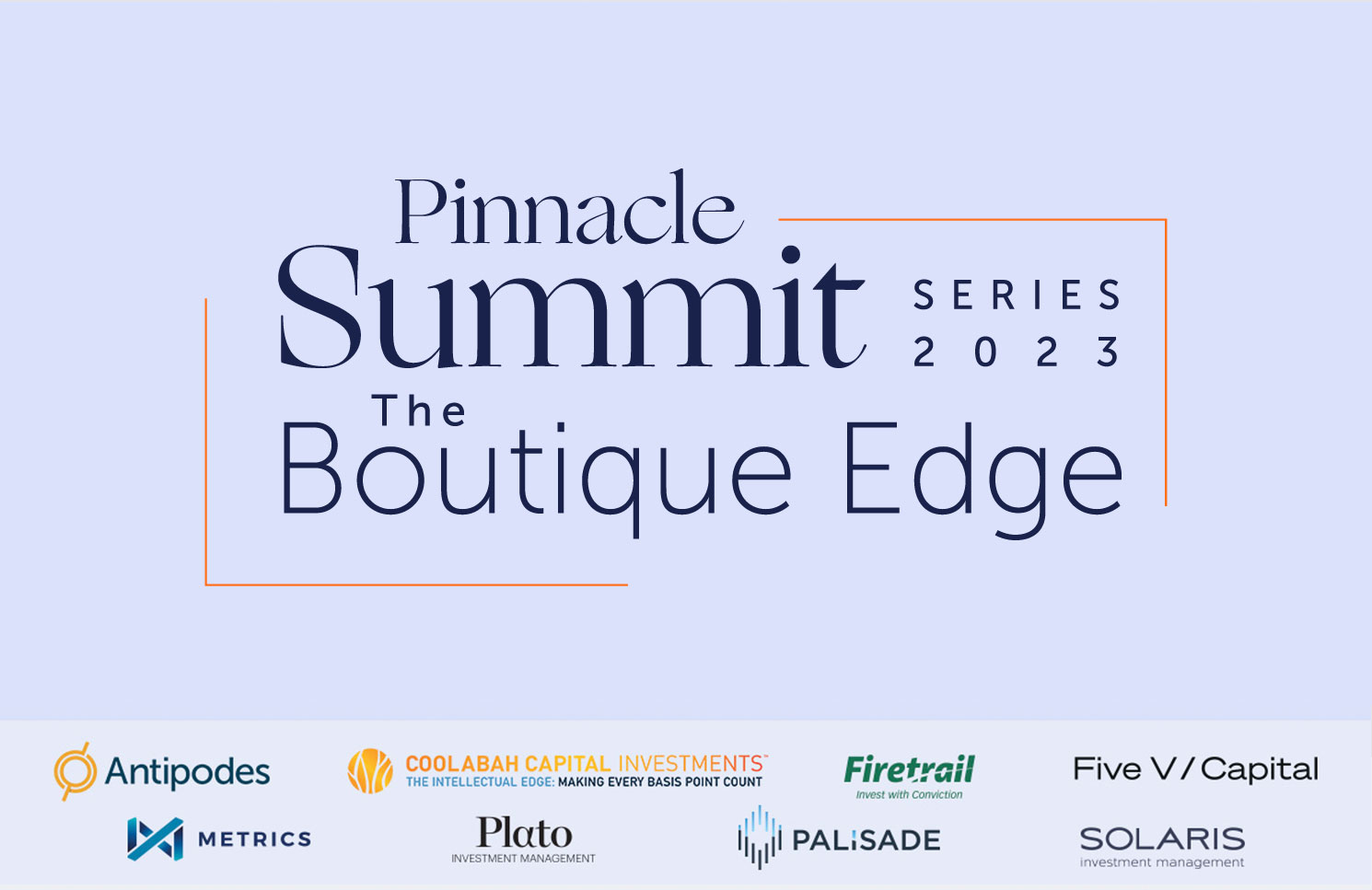 Pinnacle Summit SERIES 2023

The Boutique Edge

Antipodes

COOLABAH CAPITAL INVESTMENTS™
THE INTELLECTUAL EDGE: MAKING EVERY BASIS POINT COUNT

Firetrail
Invest with Conviction

Five V / Capital

METRICS

Plato
INVESTMENT MANAGEMENT

PALISADE

SOLARIS
investment management